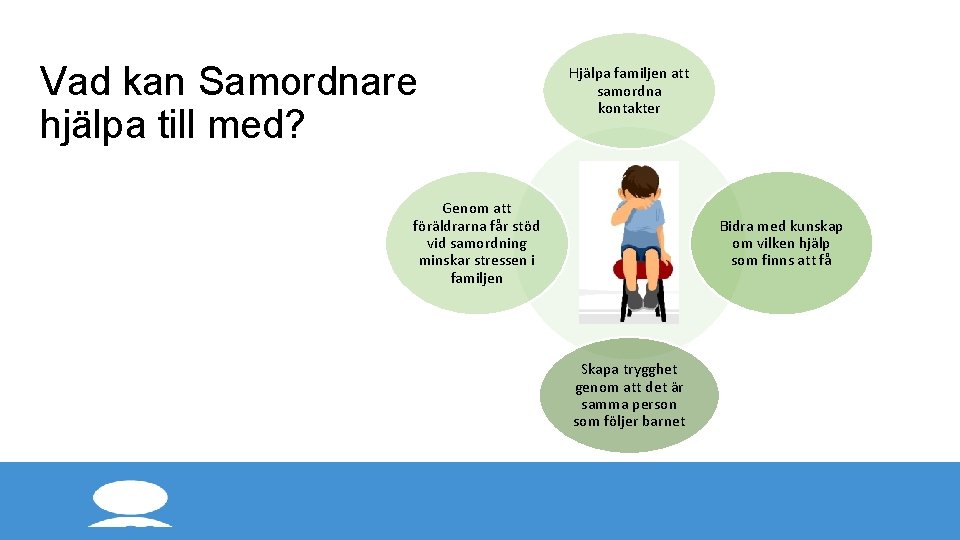 Vad kan Samordnare hjälpa till med?

Hjälpa familjen att samordna kontakter

Genom att föräldrarna får stöd vid samordning minskar stressen i familjen

Bidra med kunskap om vilken hjälp som finns att få

Skapa trygghet genom att det är samma person som följer barnet